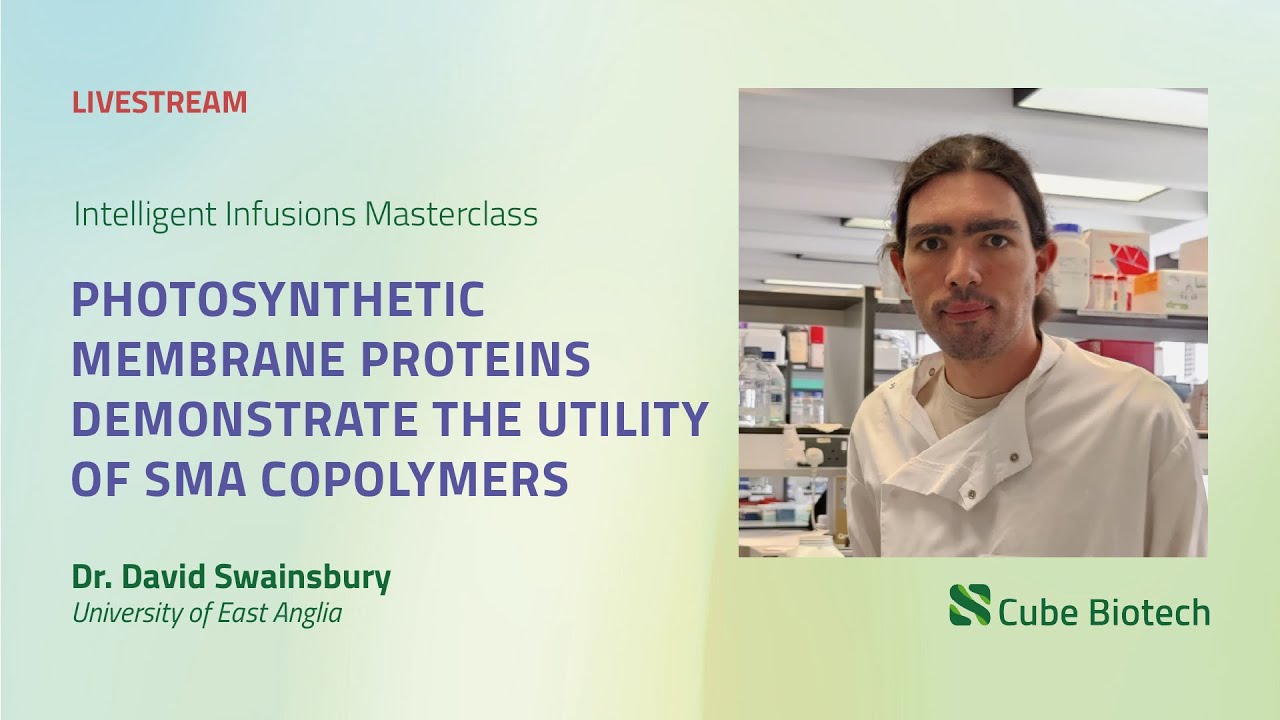 LIVESTREAM

Intelligent Infusions Masterclass

PHOTOSYNTHETIC MEMBRANE PROTEINS DEMONSTRATE THE UTILITY OF SMA COPOLYMERS

Dr. David Swainsbury
University of East Anglia

Cube Biotech